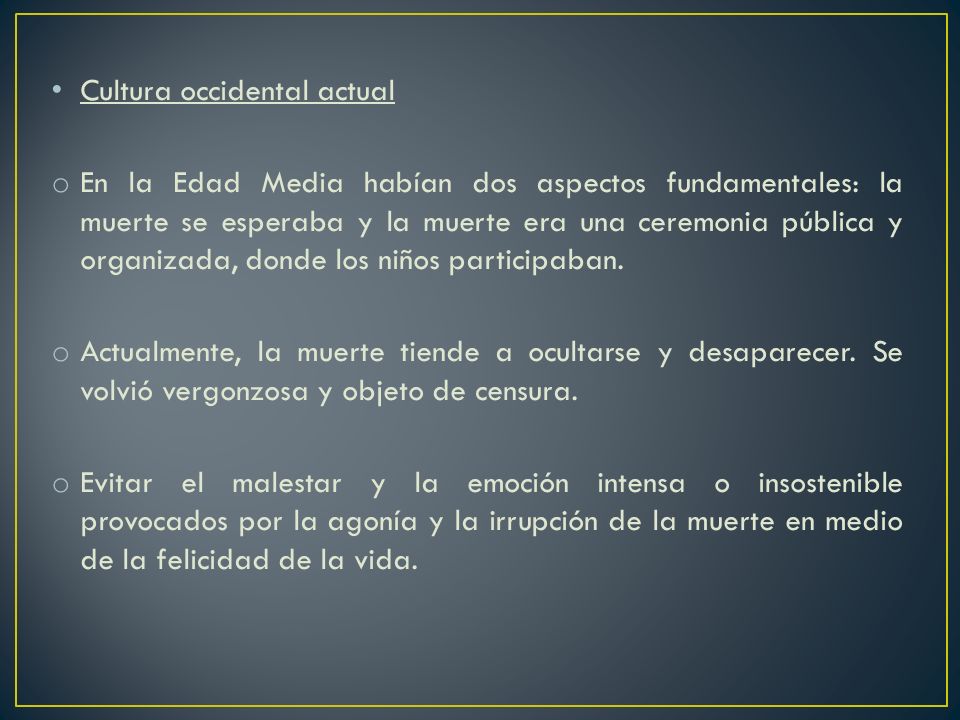 • Cultura occidental actual

o En la Edad Media habían dos aspectos fundamentales: la muerte se esperaba y la muerte era una ceremonia pública y organizada, donde los niños participaban.

o Actualmente, la muerte tiende a ocultarse y desaparecer. Se volvió vergonzosa y objeto de censura.

o Evitar el malestar y la emoción intensa o insostenible provocados por la agonía y la irrupción de la muerte en medio de la felicidad de la vida.